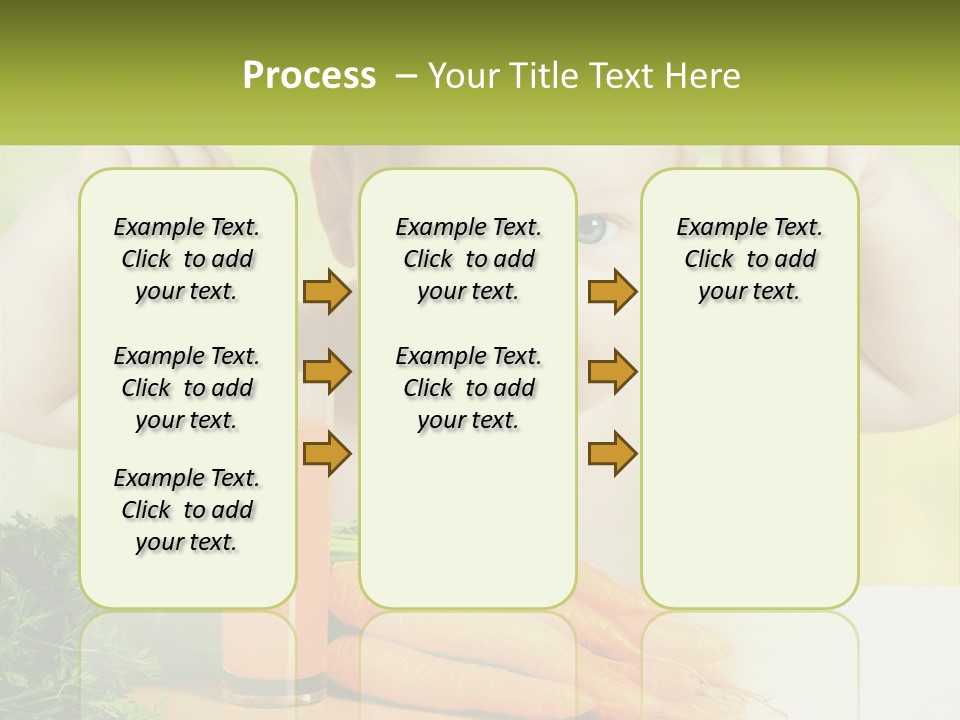 Process – Your Title Text Here

Example Text. Click to add your text.

Example Text. Click to add your text.

Example Text. Click to add your text.

Example Text. Click to add your text.

Example Text. Click to add your text.

Example Text. Click to add your text.